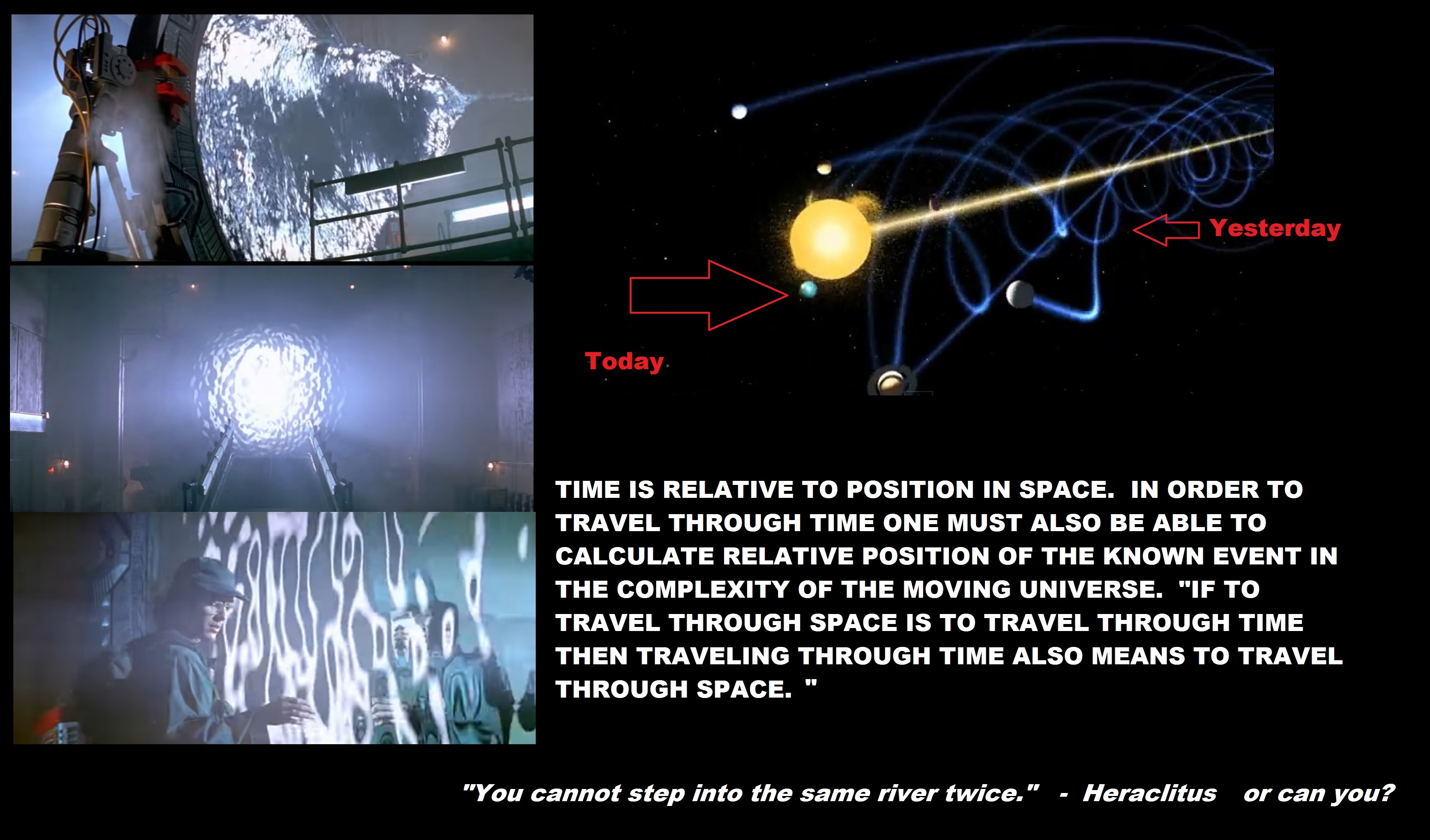 Yesterday

Today

TIME IS RELATIVE TO POSITION IN SPACE. IN ORDER TO TRAVEL THROUGH TIME ONE MUST ALSO BE ABLE TO CALCULATE RELATIVE POSITION OF THE KNOWN EVENT IN THE COMPLEXITY OF THE MOVING UNIVERSE. "IF TO TRAVEL THROUGH SPACE IS TO TRAVEL THROUGH TIME THEN TRAVELING THROUGH TIME ALSO MEANS TO TRAVEL THROUGH SPACE. "

"You cannot step into the same river twice." - Heraclitus or can you?